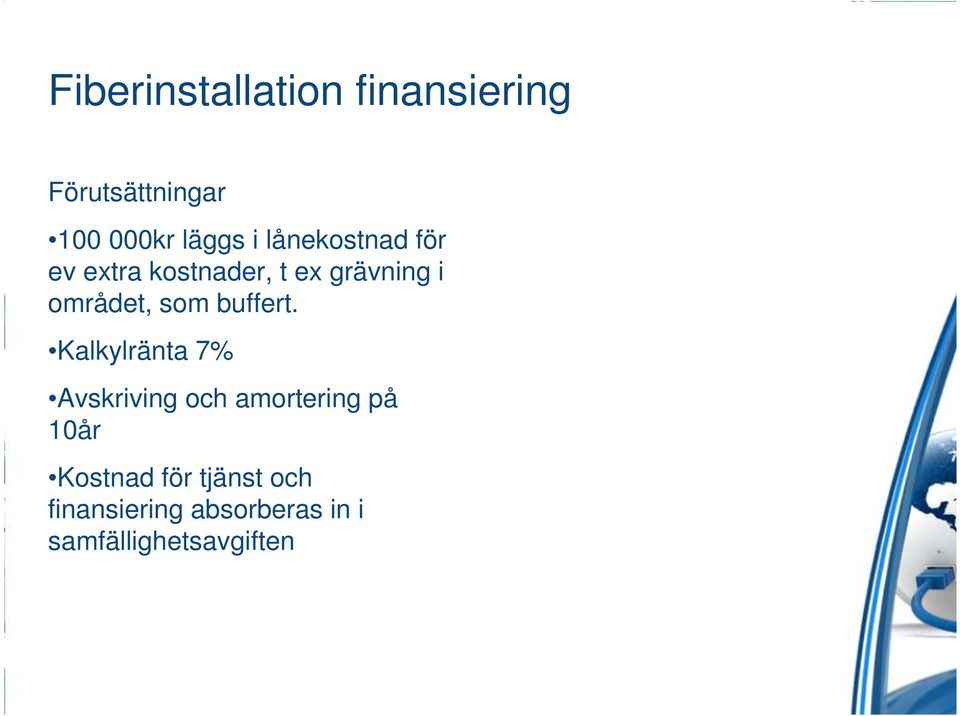 Fiberinstallation finansiering

Förutsättningar

•100 000kr läggs i lånekostnad för ev extra kostnader, t ex grävning i området, som buffert.

•Kalkylränta 7%

•Avskriving och amortering på 10år

•Kostnad för tjänst och finansiering absorberas in i samfällighetsavgiften